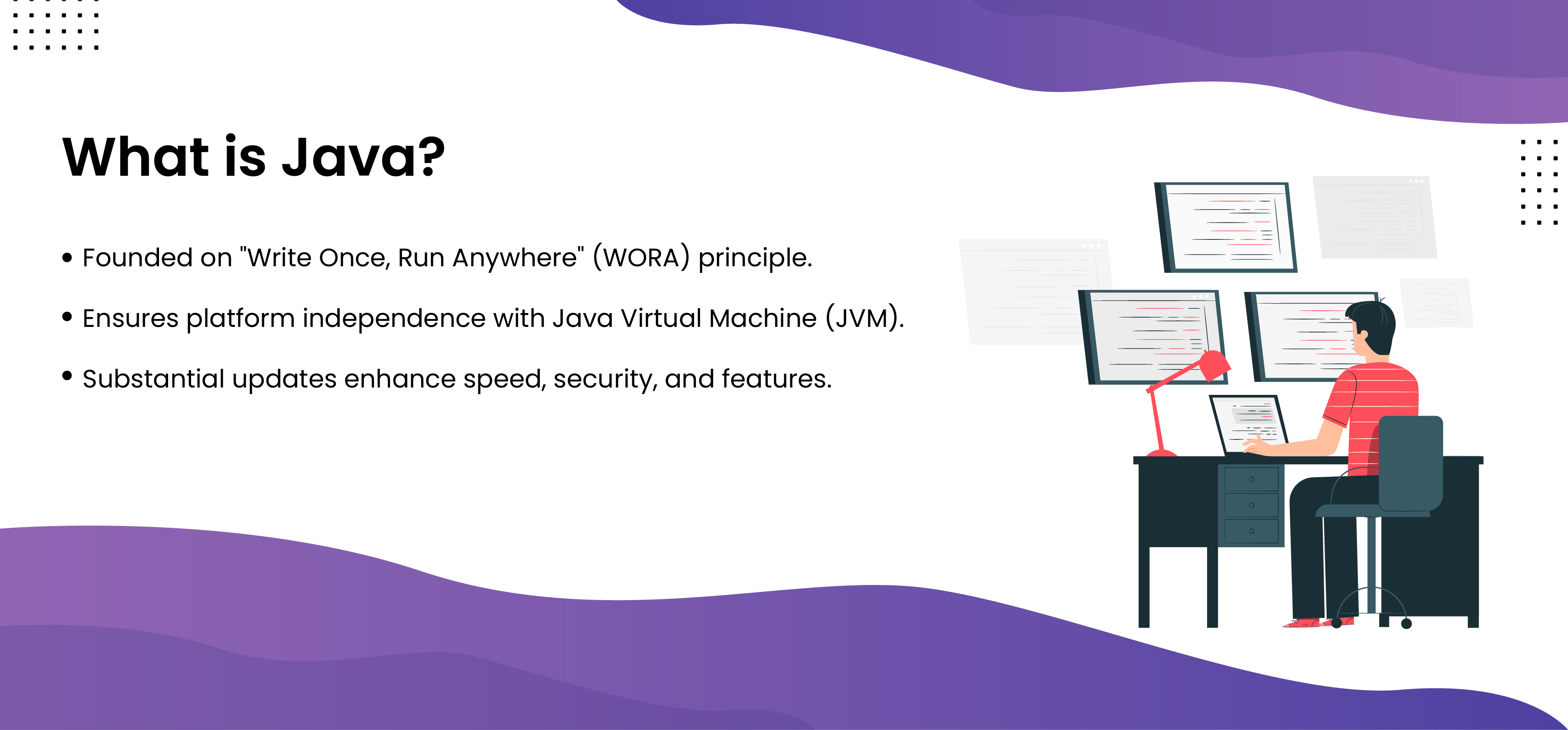 What is Java?

• Founded on "Write Once, Run Anywhere" (WORA) principle.

• Ensures platform independence with Java Virtual Machine (JVM).

• Substantial updates enhance speed, security, and features.